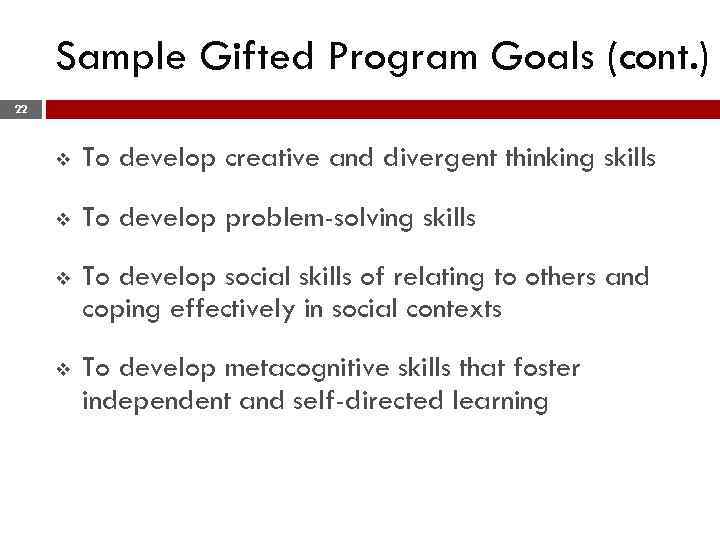 Sample Gifted Program Goals (cont.)

22

❖ To develop creative and divergent thinking skills

❖ To develop problem-solving skills

❖ To develop social skills of relating to others and coping effectively in social contexts

❖ To develop metacognitive skills that foster independent and self-directed learning